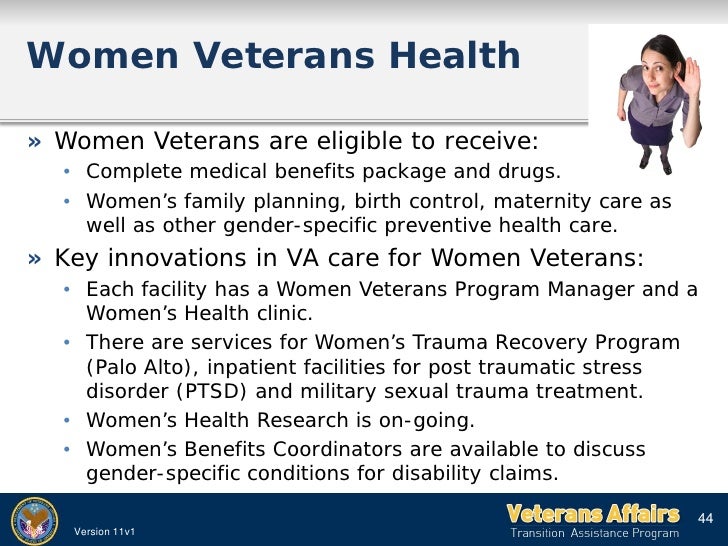 Women Veterans Health

» Women Veterans are eligible to receive:
• Complete medical benefits package and drugs.
• Women's family planning, birth control, maternity care as well as other gender-specific preventive health care.

» Key innovations in VA care for Women Veterans:
• Each facility has a Women Veterans Program Manager and a Women's Health clinic.
• There are services for Women's Trauma Recovery Program (Palo Alto), inpatient facilities for post traumatic stress disorder (PTSD) and military sexual trauma treatment.
• Women's Health Research is on-going.
• Women's Benefits Coordinators are available to discuss gender-specific conditions for disability claims.

Version 11v1

Veterans Affairs
Transition Assistance Program

44